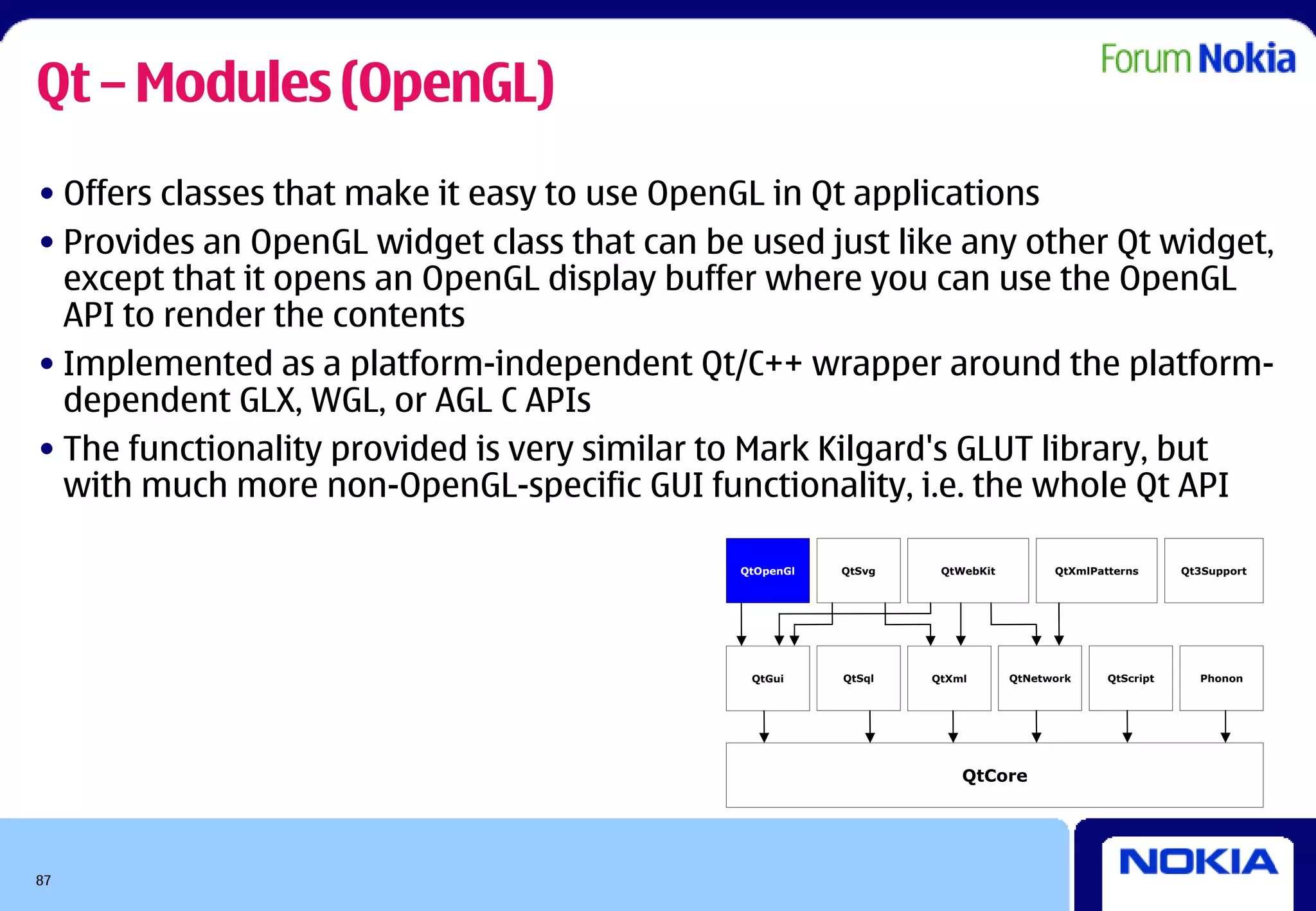 Qt – Modules (OpenGL)

Forum Nokia

• Offers classes that make it easy to use OpenGL in Qt applications

• Provides an OpenGL widget class that can be used just like any other Qt widget, except that it opens an OpenGL display buffer where you can use the OpenGL API to render the contents

• Implemented as a platform-independent Qt/C++ wrapper around the platform-dependent GLX, WGL, or AGL C APIs

• The functionality provided is very similar to Mark Kilgard's GLUT library, but with much more non-OpenGL-specific GUI functionality, i.e. the whole Qt API

QtOpenGl
QtSvg
QtWebKit
QtXmlPatterns
Qt3Support
QtGui
QtSql
QtXml
QtNetwork
QtScript
Phonon
QtCore

87

NOKIA